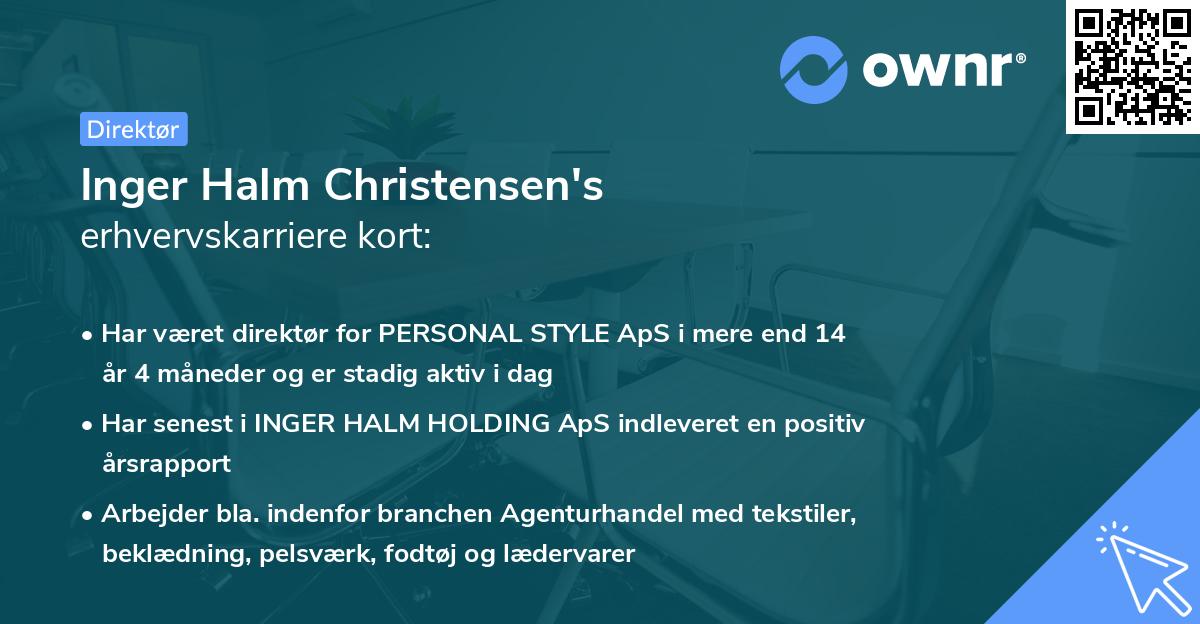 ownr®

Direktør

Inger Halm Christensen's
erhvervskarriere kort:

• Har været direktør for PERSONAL STYLE ApS i mere end 14 år 4 måneder og er stadig aktiv i dag

• Har senest i INGER HALM HOLDING ApS indleveret en positiv årsrapport

• Arbejder bla. indenfor branchen Agenturhandel med tekstiler, beklædning, pelsværk, fodtøj og lædervarer